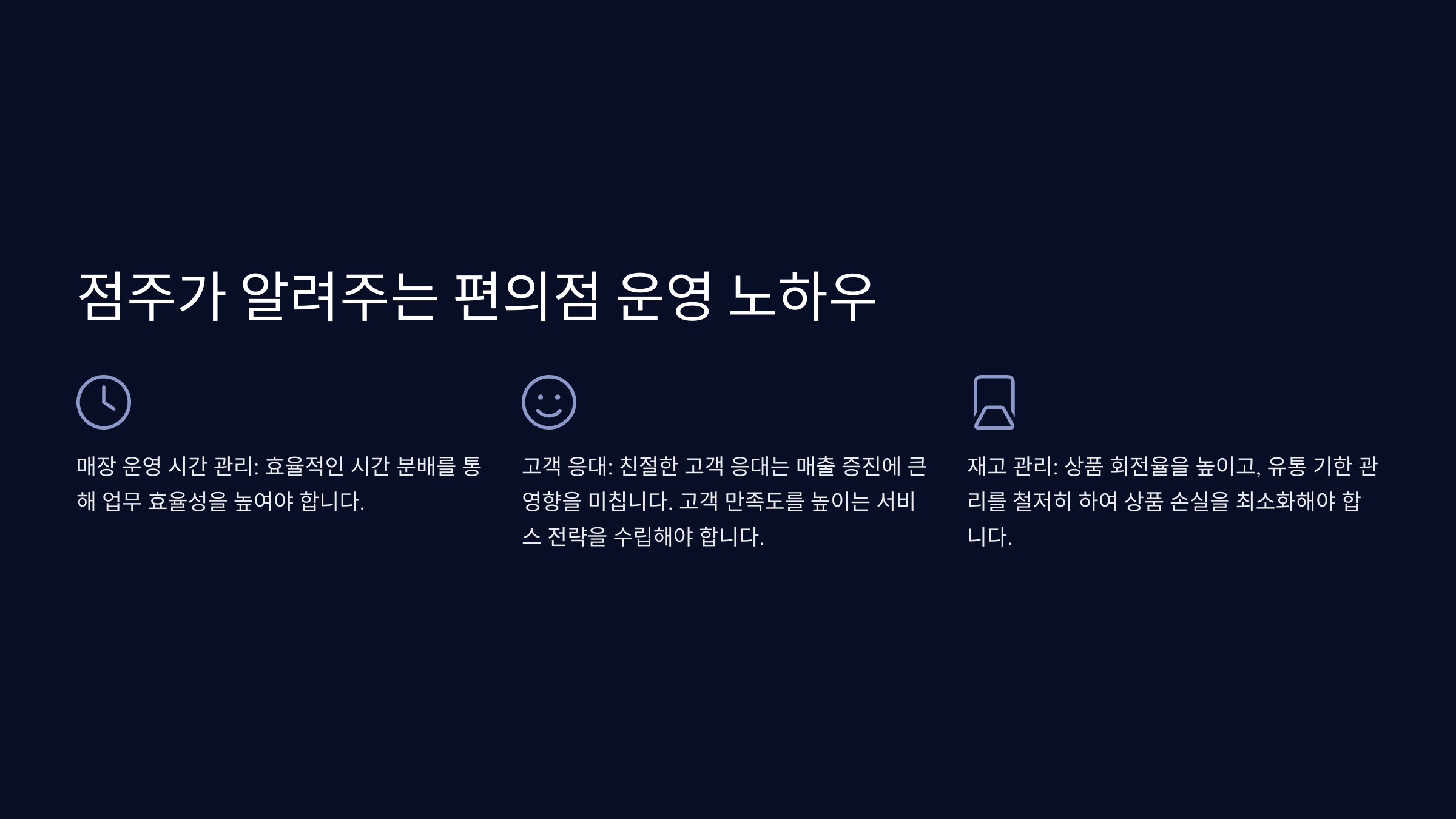 점주가 알려주는 편의점 운영 노하우

매장 운영 시간 관리: 효율적인 시간 분배를 통해 업무 효율성을 높여야 합니다.

고객 응대: 친절한 고객 응대는 매출 증진에 큰 영향을 미칩니다. 고객 만족도를 높이는 서비스 전략을 수립해야 합니다.

재고 관리: 상품 회전율을 높이고, 유통 기한 관리를 철저히 하여 상품 손실을 최소화해야 합니다.